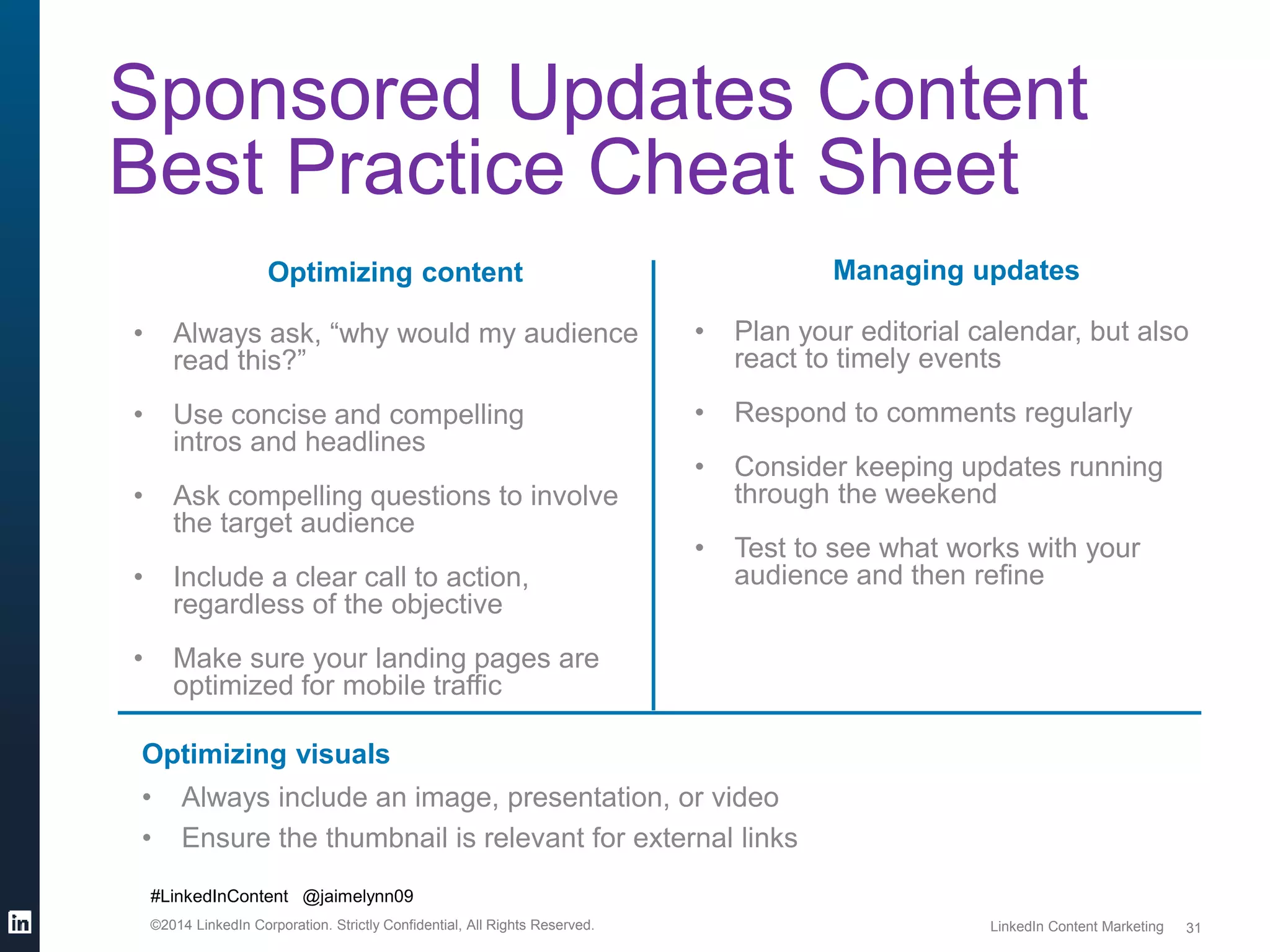 Sponsored Updates Content Best Practice Cheat Sheet

Optimizing content

• Always ask, “why would my audience read this?”
• Use concise and compelling intros and headlines
• Ask compelling questions to involve the target audience
• Include a clear call to action, regardless of the objective
• Make sure your landing pages are optimized for mobile traffic

Managing updates

• Plan your editorial calendar, but also react to timely events
• Respond to comments regularly
• Consider keeping updates running through the weekend
• Test to see what works with your audience and then refine

Optimizing visuals

• Always include an image, presentation, or video
• Ensure the thumbnail is relevant for external links

#LinkedInContent @jaimelynn09

in

©2014 LinkedIn Corporation. Strictly Confidential, All Rights Reserved.

LinkedIn Content Marketing 31